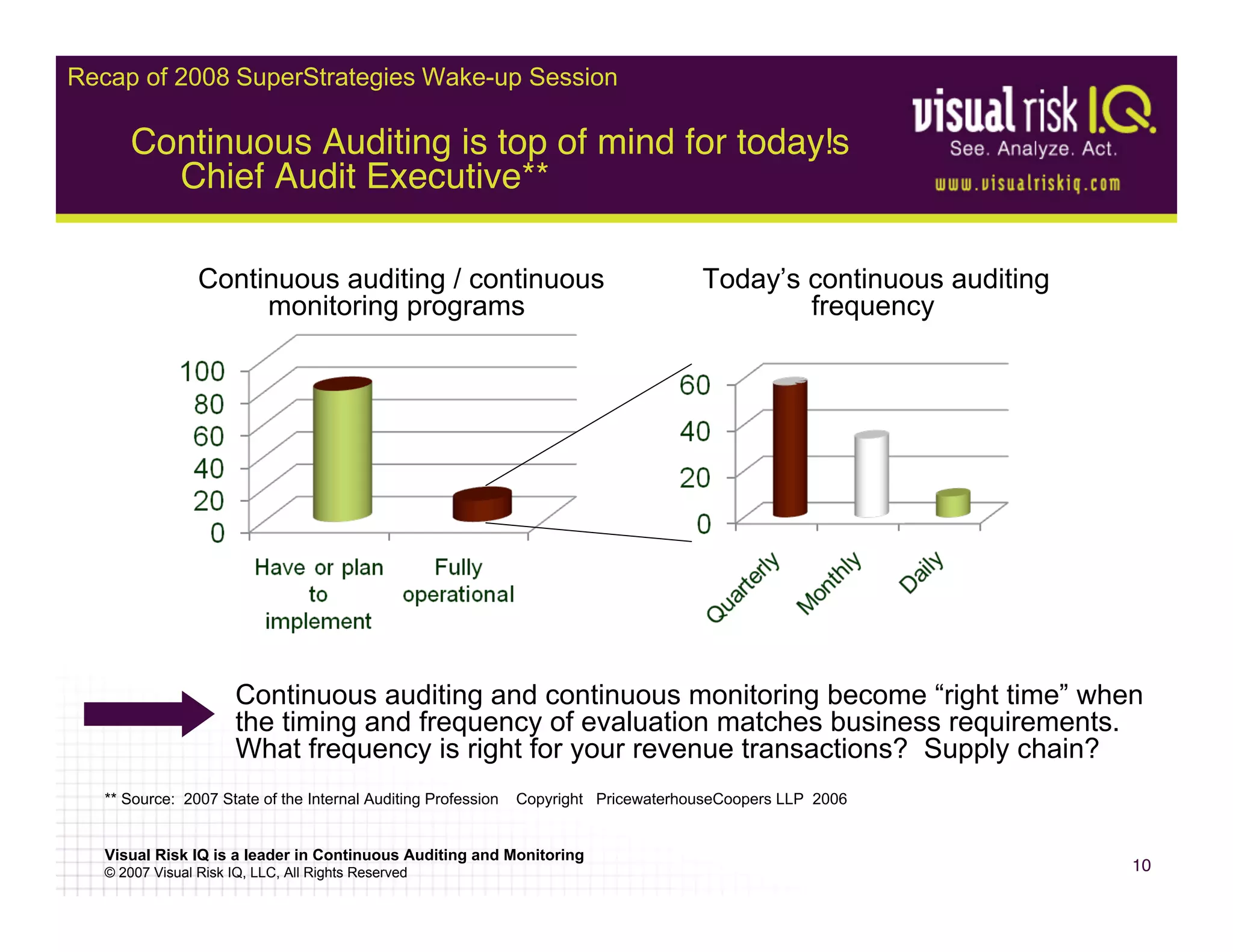 Recap of 2008 SuperStrategies Wake-up Session

Continuous Auditing is top of mind for today!s Chief Audit Executive**

visual risk I.Q.
See. Analyze. Act.
www.visualriskiq.com

Continuous auditing / continuous monitoring programs

100
80
60
40
20
0

Have or plan to implement
Fully operational

Today's continuous auditing frequency

60
40
20
0

Quarterly
Monthly
Daily

Continuous auditing and continuous monitoring become "right time" when the timing and frequency of evaluation matches business requirements. What frequency is right for your revenue transactions? Supply chain?

** Source: 2007 State of the Internal Auditing Profession Copyright PricewaterhouseCoopers LLP 2006

Visual Risk IQ is a leader in Continuous Auditing and Monitoring
© 2007 Visual Risk IQ, LLC, All Rights Reserved

10